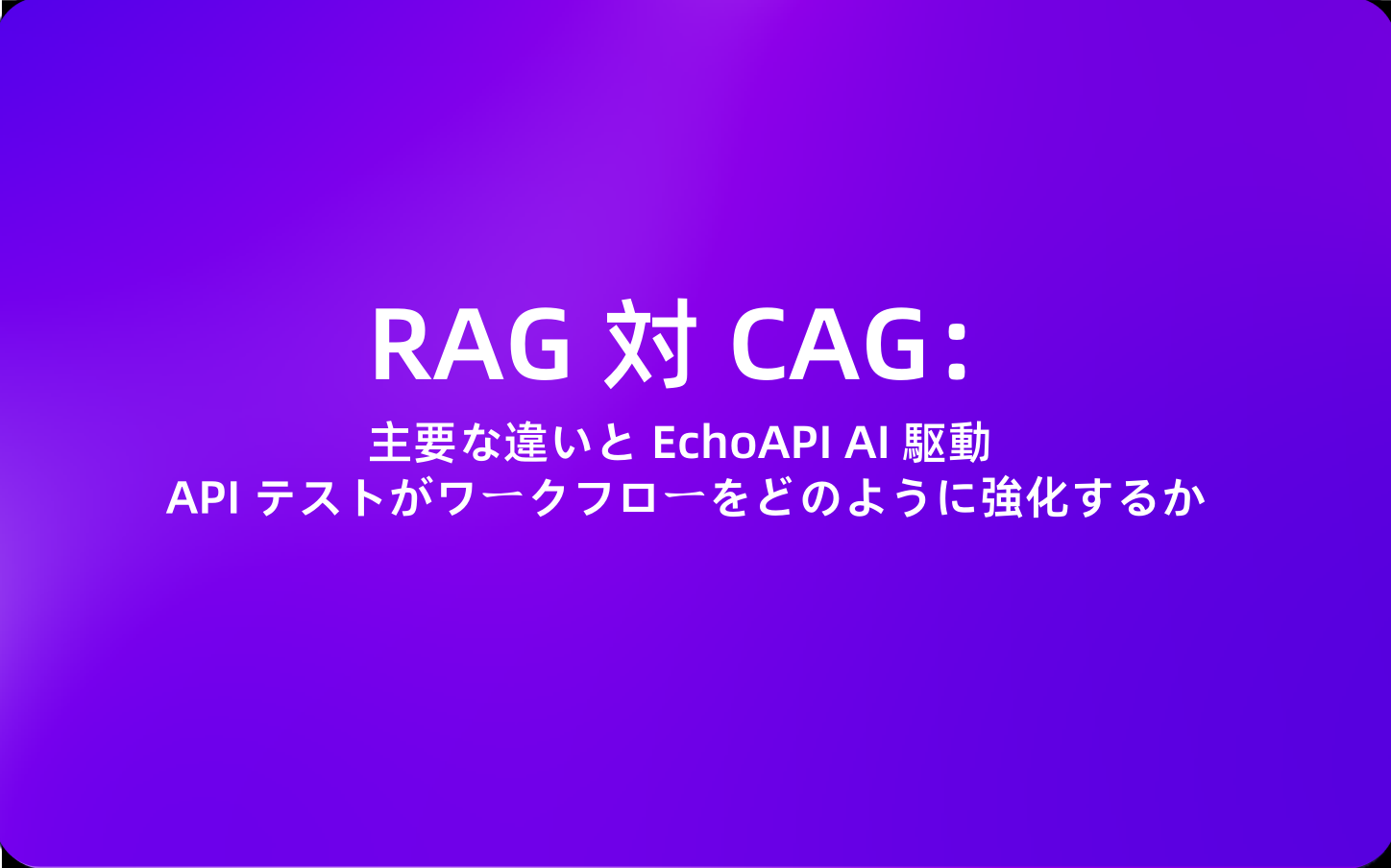 RAG 対 CAG：

主要な違いと EchoAPI AI 駆動
API テストがワークフローをどのように強化するか